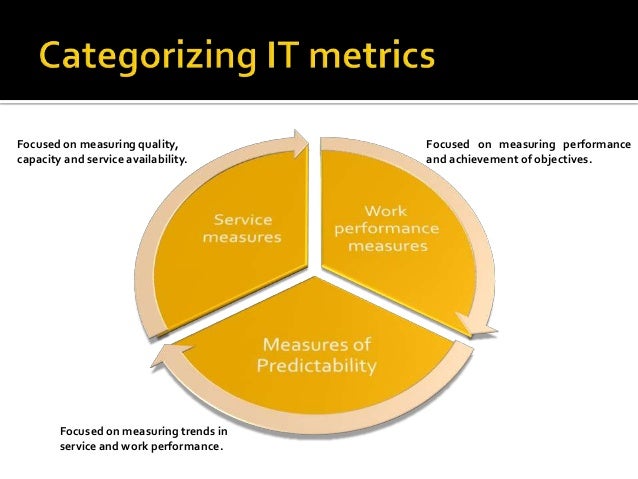 Categorizing IT metrics

Focused on measuring quality, capacity and service availability.

Focused on measuring performance and achievement of objectives.

Service measures

Work performance measures

Measures of Predictability

Focused on measuring trends in service and work performance.